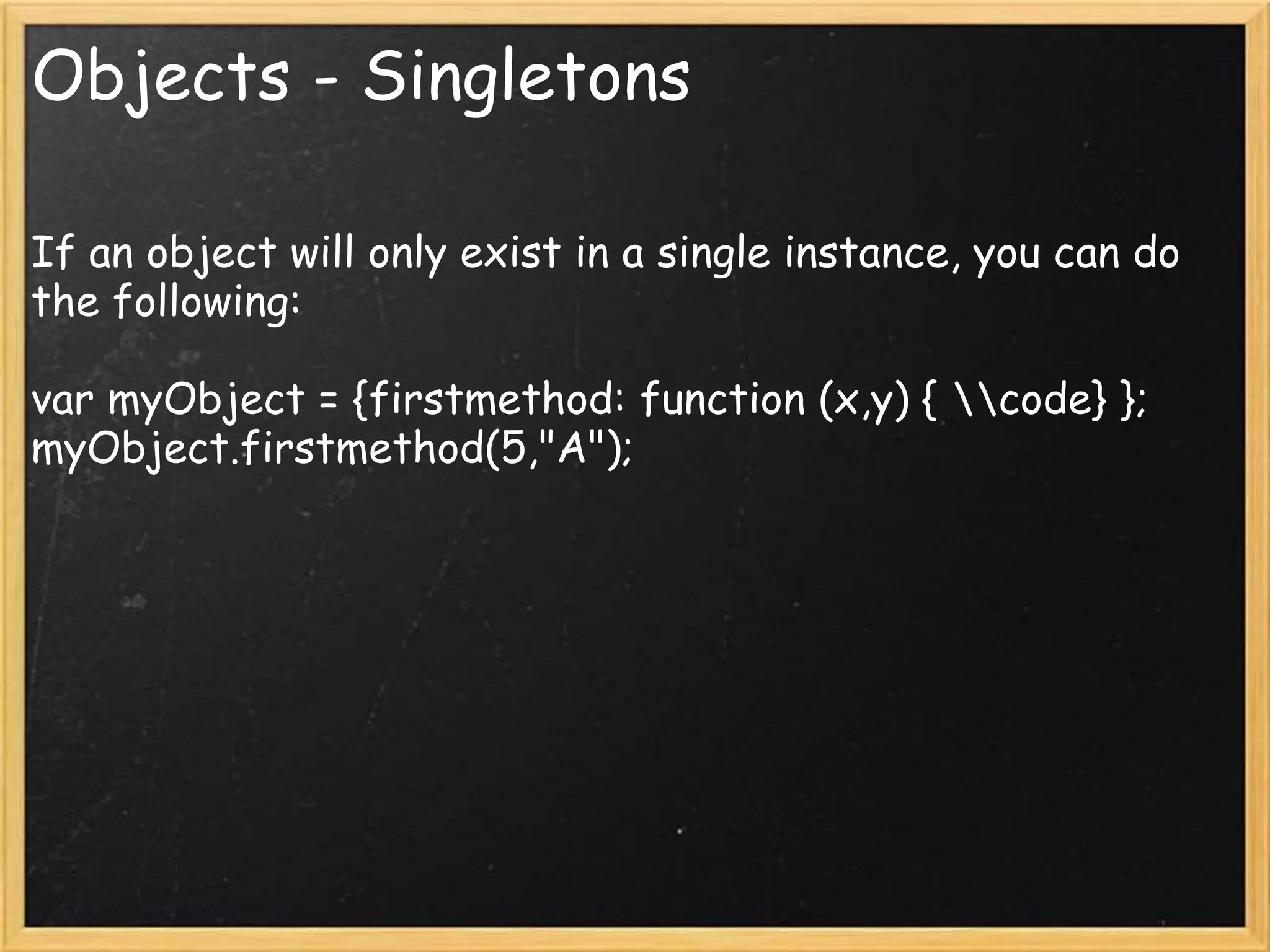 Objects - Singletons

If an object will only exist in a single instance, you can do the following:

var myObject = {firstmethod: function (x,y) { \\code} };
myObject.firstmethod(5,"A");